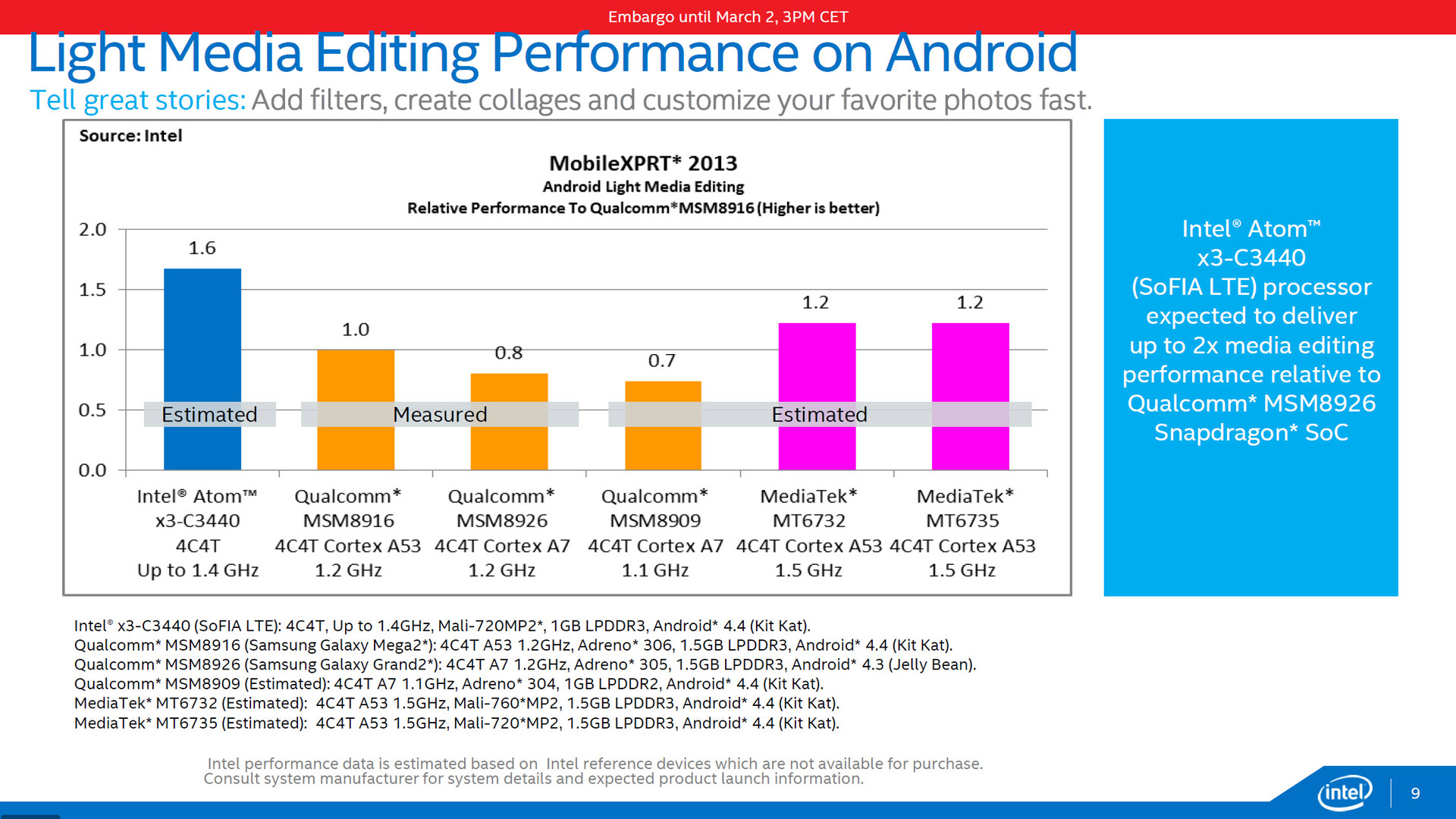 Embargo until March 2, 3PM CET

Light Media Editing Performance on Android

Tell great stories: Add filters, create collages and customize your favorite photos fast.

Source: Intel

MobileXPRT* 2013
Android Light Media Editing
Relative Performance To Qualcomm*MSM8916 (Higher is better)

2.0
1.5
1.0
0.5
0.0

1.6
1.0
0.8
0.7
1.2
1.2

Estimated
Measured
Estimated

Intel® Atom™ x3-C3440 4C4T Up to 1.4 GHz
Qualcomm* MSM8916 4C4T Cortex A53 1.2 GHz
Qualcomm* MSM8926 4C4T Cortex A7 1.2 GHz
Qualcomm* MSM8909 4C4T Cortex A7 1.1 GHz
MediaTek* MT6732 4C4T Cortex A53 1.5 GHz
MediaTek* MT6735 4C4T Cortex A53 1.5 GHz

Intel® Atom™ x3-C3440 (SoFIA LTE) processor expected to deliver up to 2x media editing performance relative to Qualcomm* MSM8926 Snapdragon* SoC

Intel® x3-C3440 (SoFIA LTE): 4C4T, Up to 1.4GHz, Mali-720MP2*, 1GB LPDDR3, Android* 4.4 (Kit Kat).
Qualcomm* MSM8916 (Samsung Galaxy Mega2*): 4C4T A53 1.2GHz, Adreno* 306, 1.5GB LPDDR3, Android* 4.4 (Kit Kat).
Qualcomm* MSM8926 (Samsung Galaxy Grand2*): 4C4T A7 1.2GHz, Adreno* 305, 1.5GB LPDDR3, Android* 4.3 (Jelly Bean).
Qualcomm* MSM8909 (Estimated): 4C4T A7 1.1GHz, Adreno* 304, 1GB LPDDR2, Android* 4.4 (Kit Kat).
MediaTek* MT6732 (Estimated): 4C4T A53 1.5GHz, Mali-760*MP2, 1.5GB LPDDR3, Android* 4.4 (Kit Kat).
MediaTek* MT6735 (Estimated): 4C4T A53 1.5GHz, Mali-720*MP2, 1.5GB LPDDR3, Android* 4.4 (Kit Kat).

Intel performance data is estimated based on Intel reference devices which are not available for purchase. Consult system manufacturer for system details and expected product launch information.

intel
9